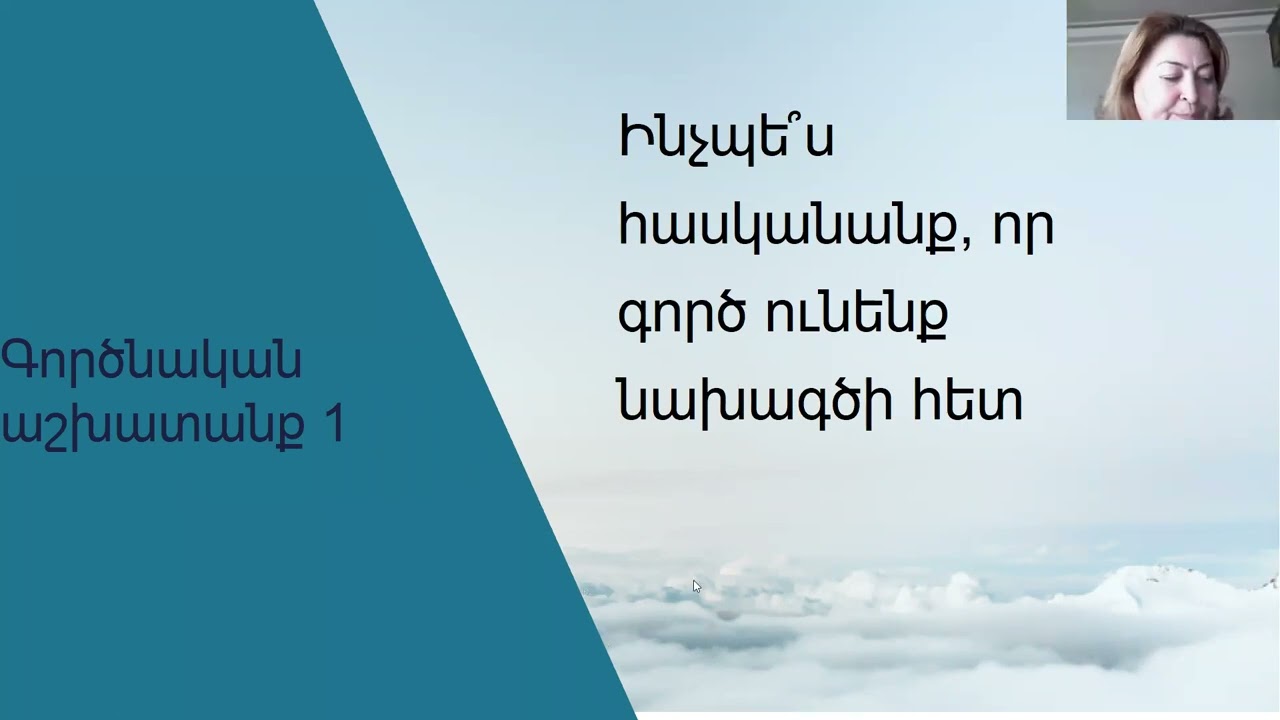 Գործնական աշխատանք 1

Ինչպե՞ս հասկանանք, որ գործ ունենք նախագծի հետ